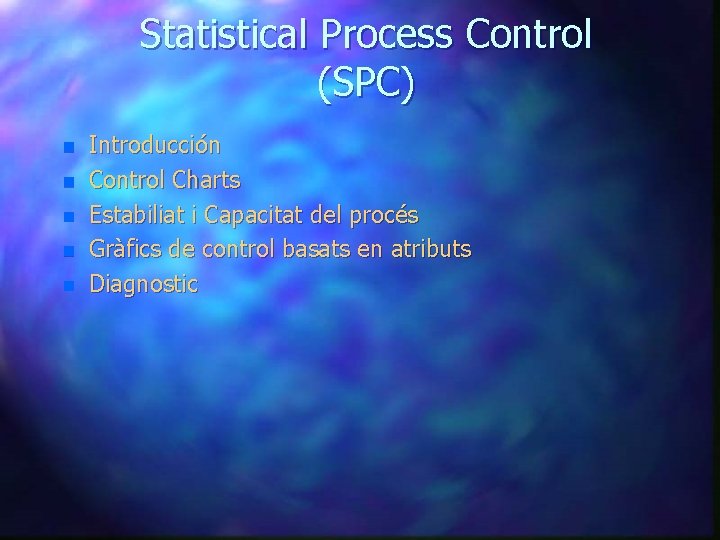 Statistical Process Control (SPC)

- Introducción
- Control Charts
- Estabiliat i Capacitat del procés
- Gràfics de control basats en atributs
- Diagnostic